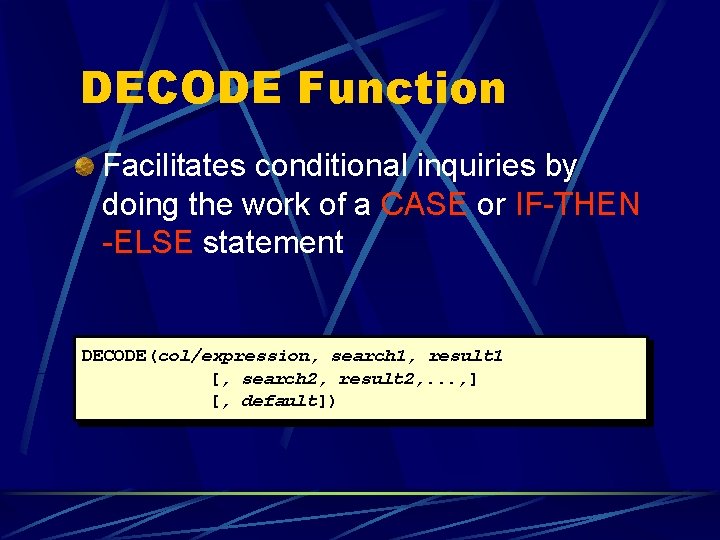 DECODE Function

Facilitates conditional inquiries by doing the work of a CASE or IF-THEN -ELSE statement

DECODE(col/expression, search1, result1
[, search2, result2,...,]
[, default])